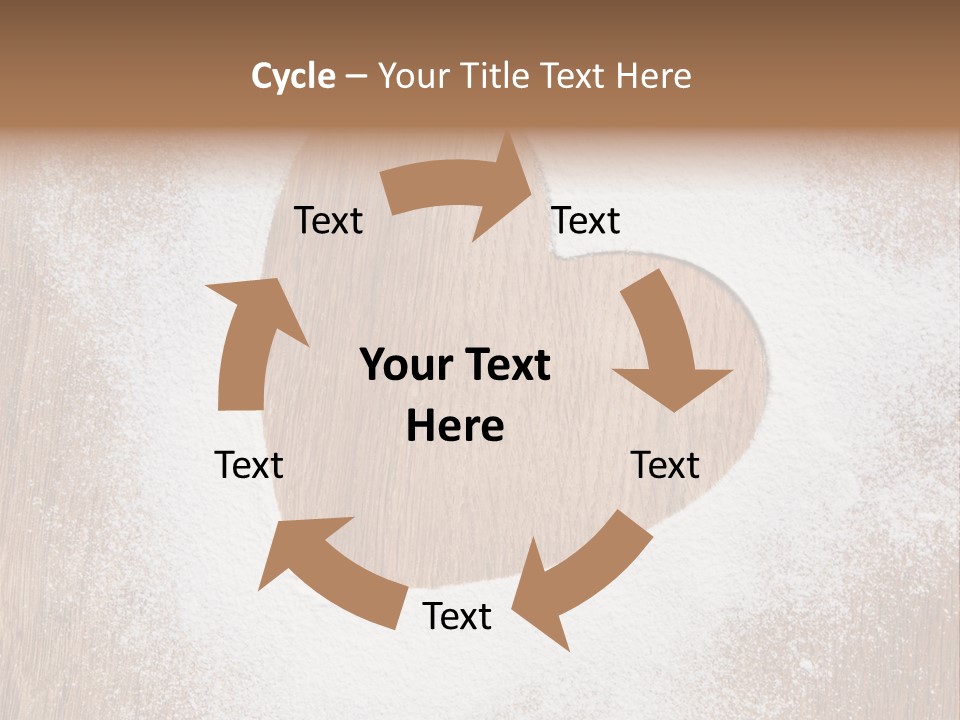 Cycle – Your Title Text Here

Text

Text

Your Text Here

Text

Text

Text